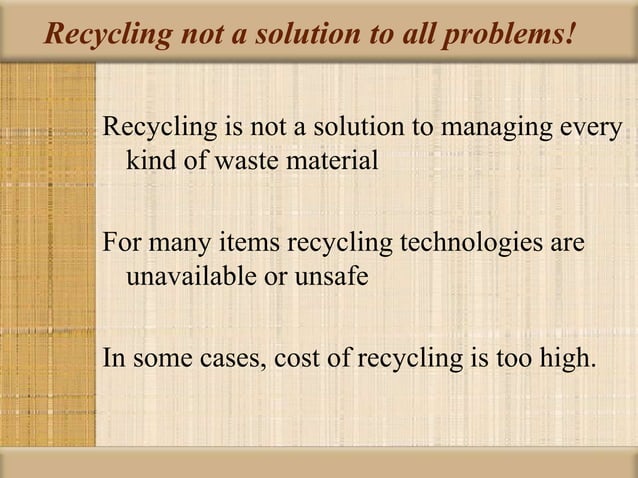 Recycling not a solution to all problems!

Recycling is not a solution to managing every kind of waste material

For many items recycling technologies are unavailable or unsafe

In some cases, cost of recycling is too high.